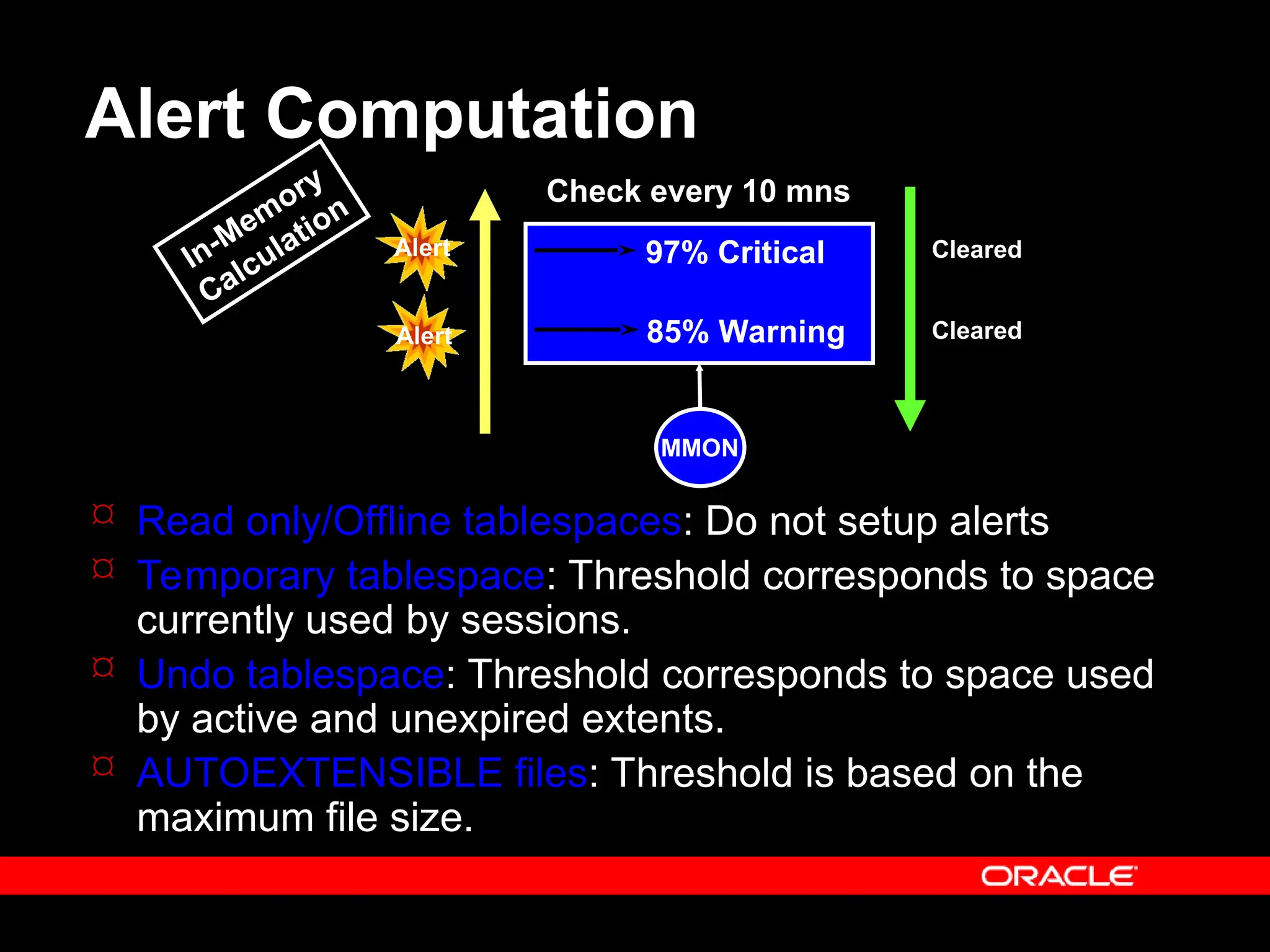 Alert Computation

In-Memory Calculation

Check every 10 mns

Alert

Alert

97% Critical

85% Warning

Cleared

Cleared

MMON

¤ Read only/Offline tablespaces: Do not setup alerts

¤ Temporary tablespace: Threshold corresponds to space currently used by sessions.

¤ Undo tablespace: Threshold corresponds to space used by active and unexpired extents.

¤ AUTOEXTENSIBLE files: Threshold is based on the maximum file size.

ORACLE